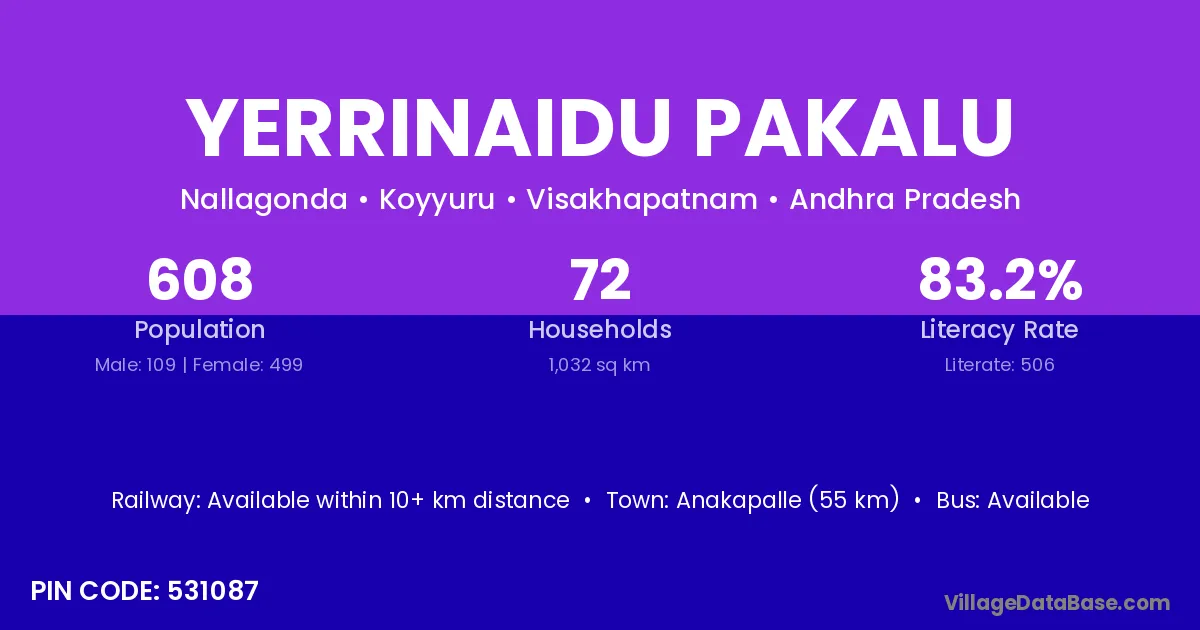 YERRINAIDU PAKALU

Nallagonda • Koyyuru • Visakhapatnam • Andhra Pradesh

608
Population
Male: 109 | Female: 499

72
Households
1,032 sq km

83.2%
Literacy Rate
Literate: 506

Railway: Available within 10+ km distance • Town: Anakapalle (55 km) • Bus: Available

PIN CODE: 531087

VillageDataBase.com